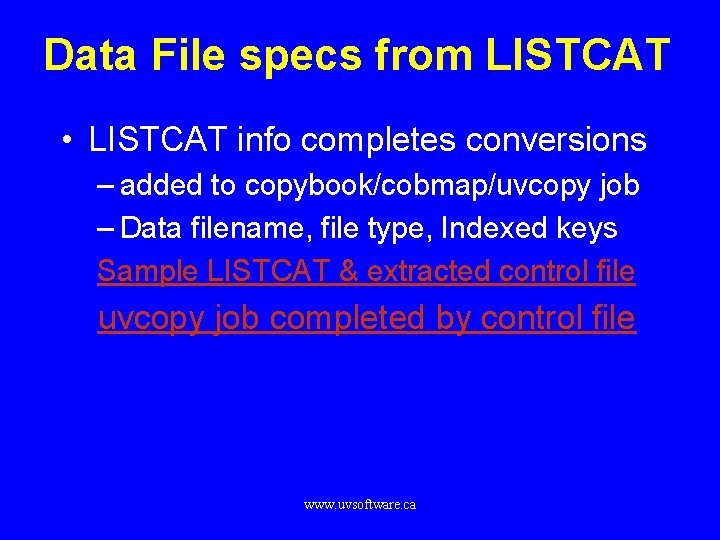 Data File specs from LISTCAT

• LISTCAT info completes conversions
– added to copybook/cobmap/uvcopy job
– Data filename, file type, Indexed keys
Sample LISTCAT & extracted control file
uvcopy job completed by control file

www.uvsoftware.ca